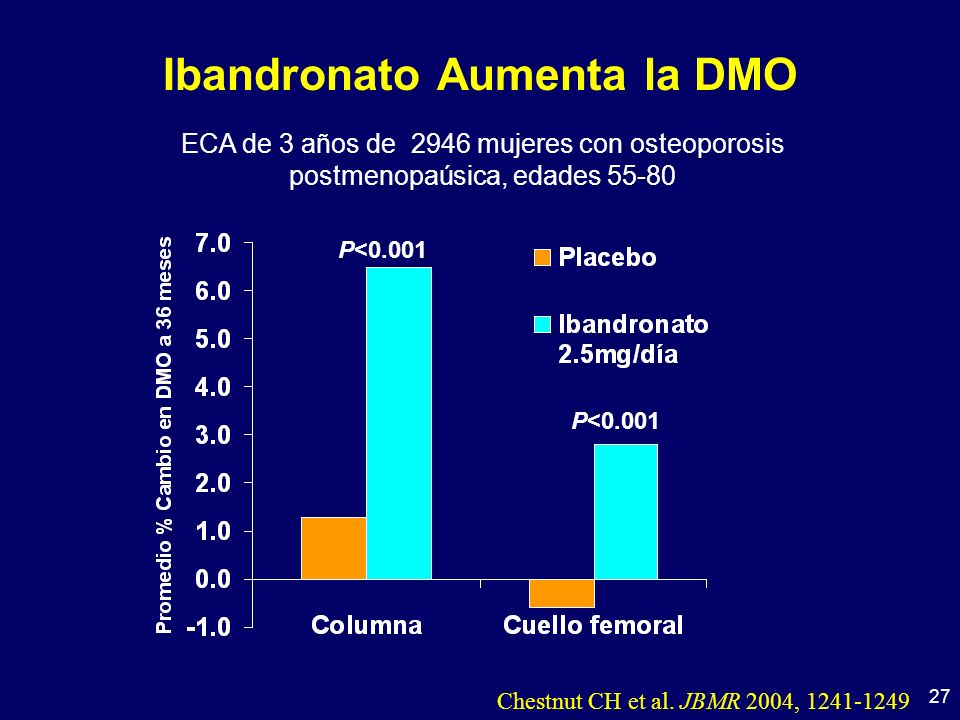 Ibandronato Aumenta la DMO

ECA de 3 años de 2946 mujeres con osteoporosis postmenopaúsica, edades 55-80

Promedio % Cambio en DMO a 36 meses

7.0
6.0
5.0
4.0
3.0
2.0
1.0
0.0
-1.0

P<0.001

P<0.001

Placebo

Ibandronato 2.5mg/día

Columna

Cuello femoral

Chestnut CH et al. JBMR 2004, 1241-1249

27